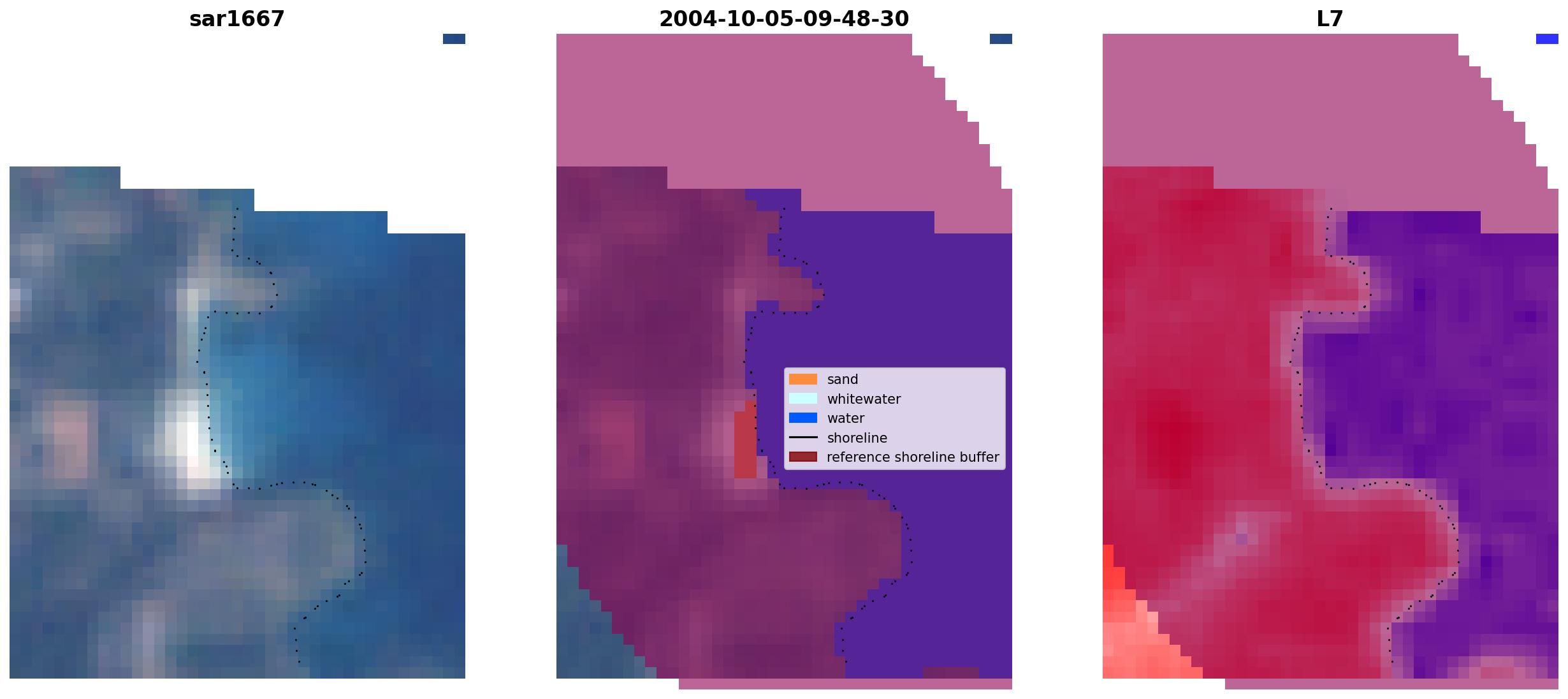 sar1667

2004-10-05-09-48-30

L7

sand
whitewater
water
shoreline
reference shoreline buffer